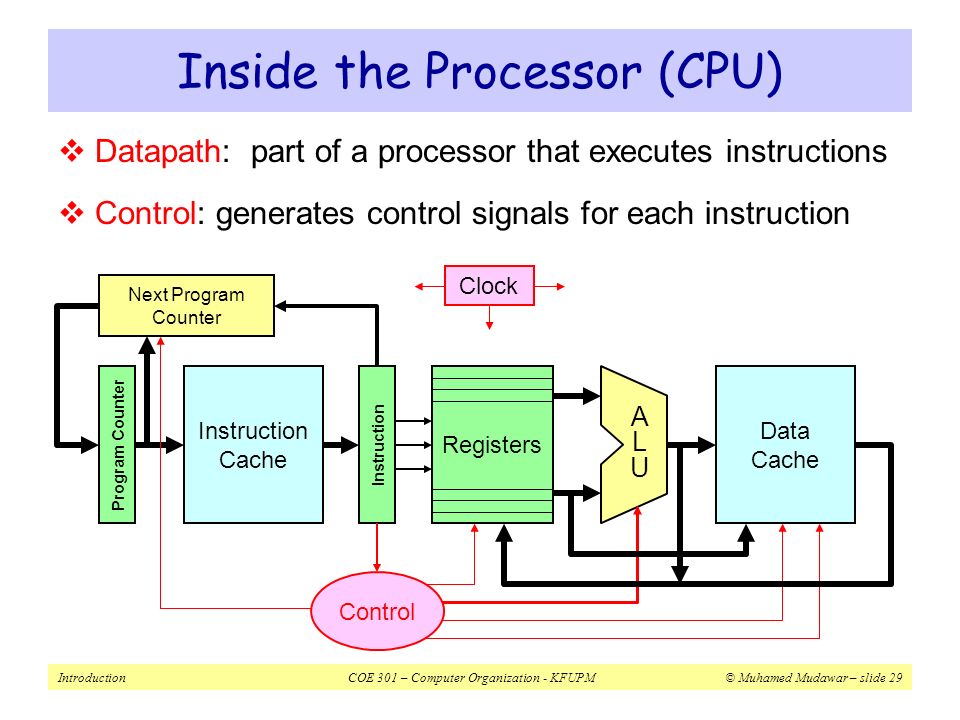 Inside the Processor (CPU)

❖ Datapath: part of a processor that executes instructions

❖ Control: generates control signals for each instruction

Next Program Counter

Clock

Program Counter

Instruction Cache

Instruction

Registers

A L U

Data Cache

Control

Introduction

COE 301 – Computer Organization - KFUPM

© Muhamed Mudawar – slide 29